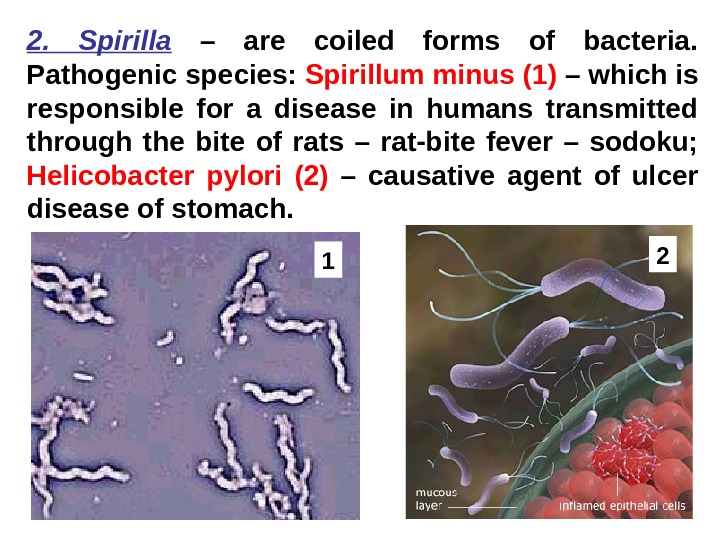 2. Spirilla – are coiled forms of bacteria. Pathogenic species: Spirillum minus (1) – which is responsible for a disease in humans transmitted through the bite of rats – rat-bite fever – sodoku; Helicobacter pylori (2) – causative agent of ulcer disease of stomach.

1

2

mucous layer

inflamed epithelial cells